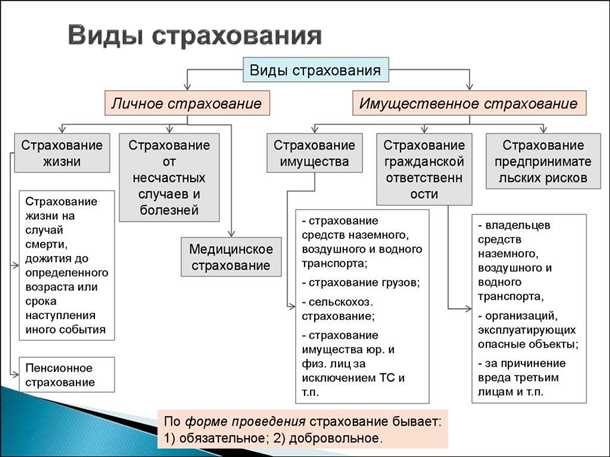 Виды страхования

Виды страхования

Личное страхование

Имущественное страхование

Страхование жизни

Страхование от несчастных случаев и болезней

Страхование имущества

Страхование гражданской ответственности

Страхование предпринимательских рисков

Страхование жизни на случай смерти, дожития до определенного возраста или срока наступления иного события

Пенсионное страхование

Медицинское страхование

- страхование средств наземного, воздушного и водного транспорта;

- страхование грузов;

- сельскохоз. страхование;

- страхование имущества юр. и физ. лиц за исключением ТС и т.п.

- владельцев средств наземного, воздушного и водного транспорта,

- организаций, эксплуатирующих опасные объекты;

- за причинение вреда третьим лицам и т.п.

По форме проведения страхование бывает: 1) обязательное; 2) добровольное.